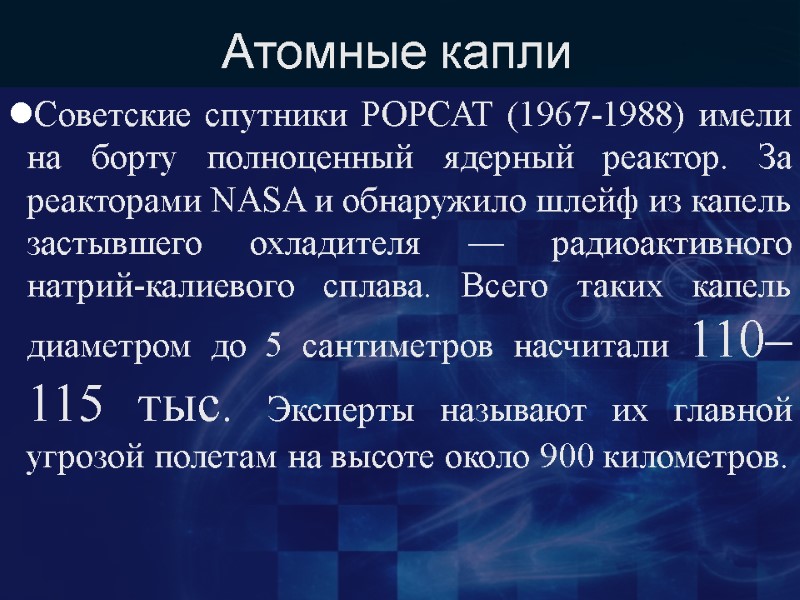 Атомные капли

●Советские спутники РОРСАТ (1967-1988) имели на борту полноценный ядерный реактор. За реакторами NASA и обнаружило шлейф из капель застывшего охладителя — радиоактивного натрий-калиевого сплава. Всего таких капель диаметром до 5 сантиметров насчитали 110–115 тыс. Эксперты называют их главной угрозой полетам на высоте около 900 километров.